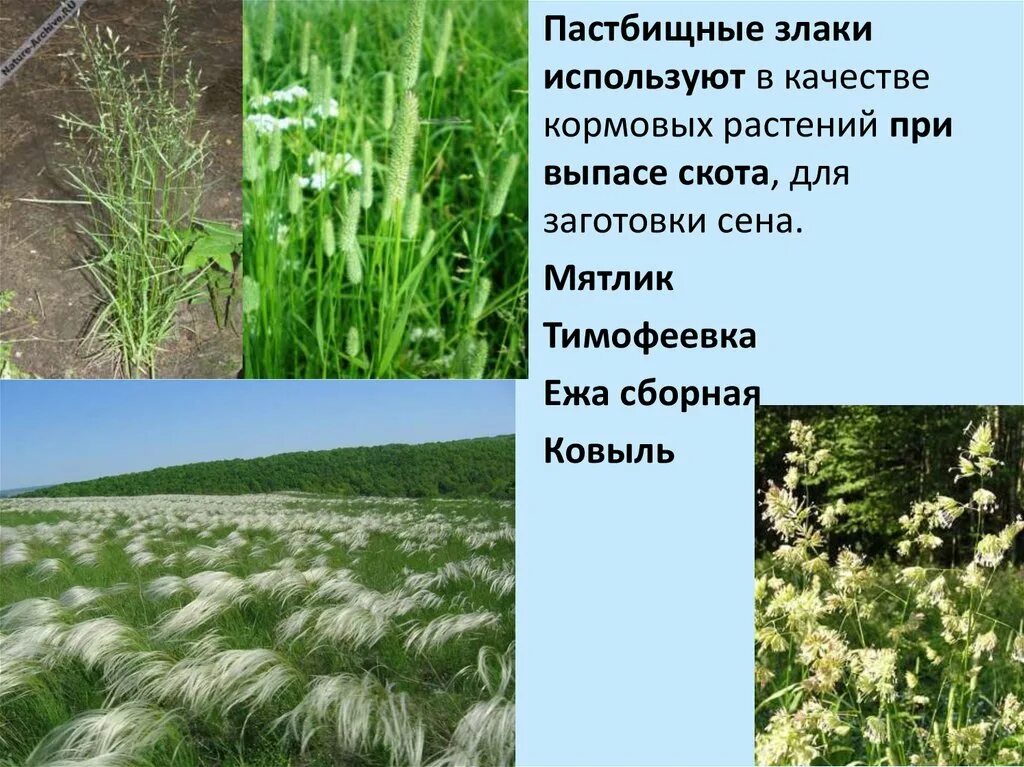 Nature-Archive.ru

Пастбищные злаки используют в качестве кормовых растений при выпасе скота, для заготовки сена.

Мятлик

Тимофеевка

Ежа сборная

Ковыль